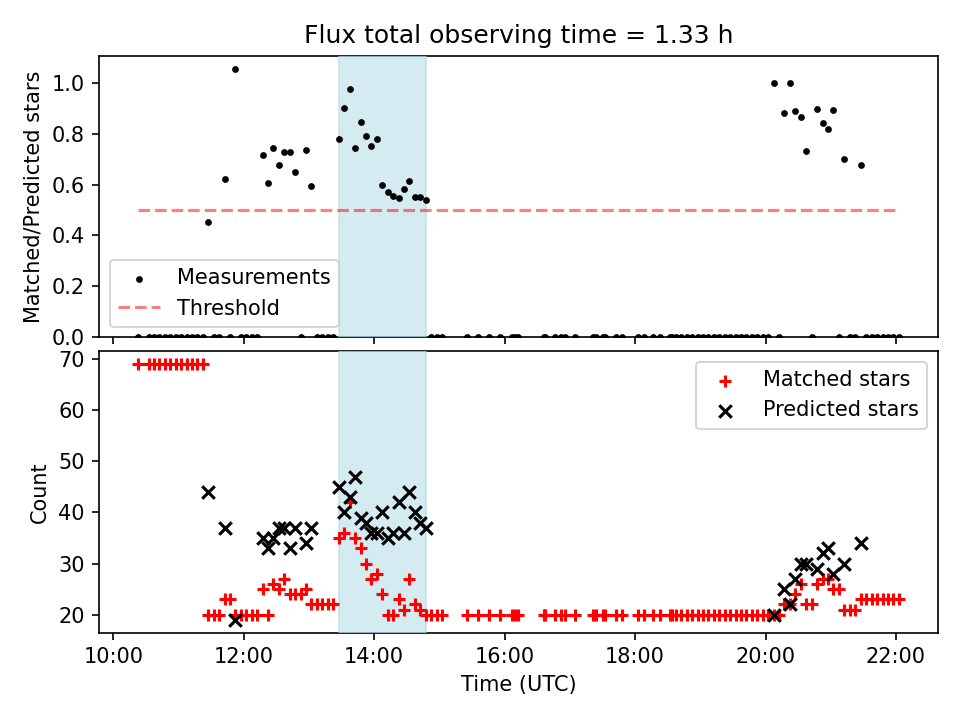 Flux total observing time = 1.33 h

Matched/Predicted stars

1.0
0.8
0.6
0.4
0.2
0.0

Measurements
Threshold

Count

70
60
50
40
30
20

Matched stars
Predicted stars

10:00
12:00
14:00
16:00
18:00
20:00
22:00

Time (UTC)